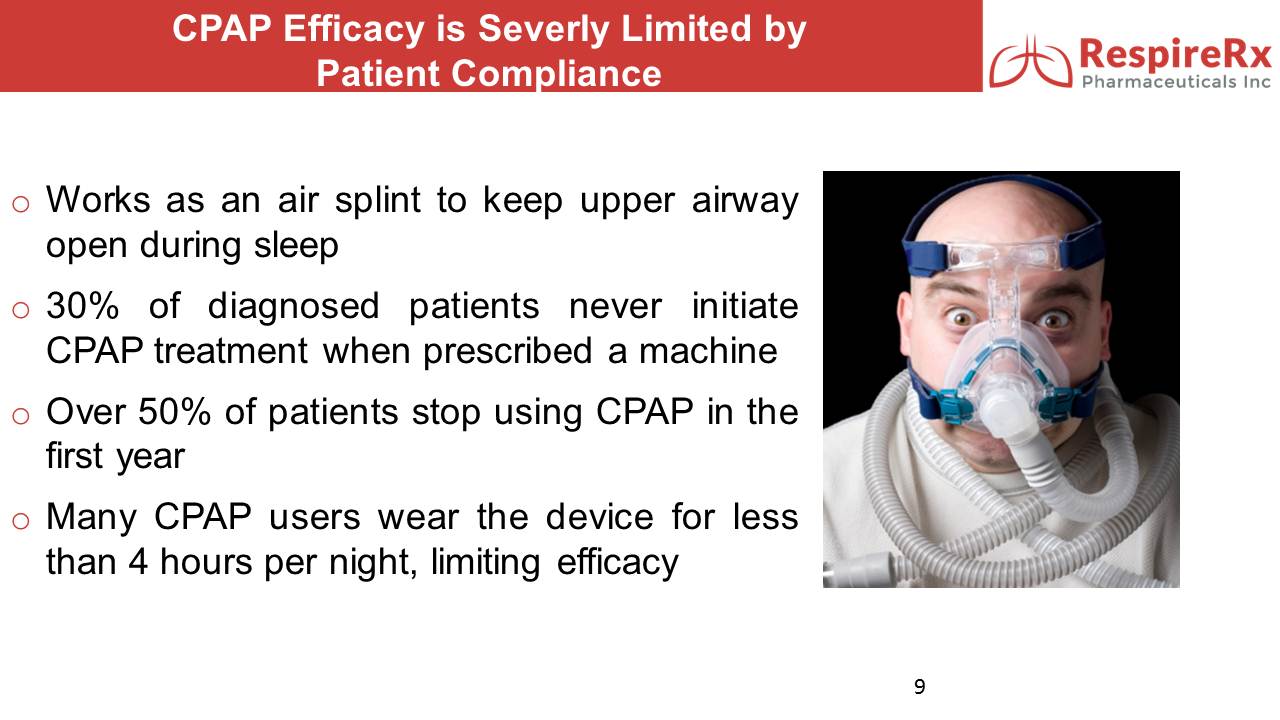 CPAP Efficacy is Severly Limited by Patient Compliance

RespireRx
Pharmaceuticals Inc

o Works as an air splint to keep upper airway open during sleep

o 30% of diagnosed patients never initiate CPAP treatment when prescribed a machine

o Over 50% of patients stop using CPAP in the first year

o Many CPAP users wear the device for less than 4 hours per night, limiting efficacy

9